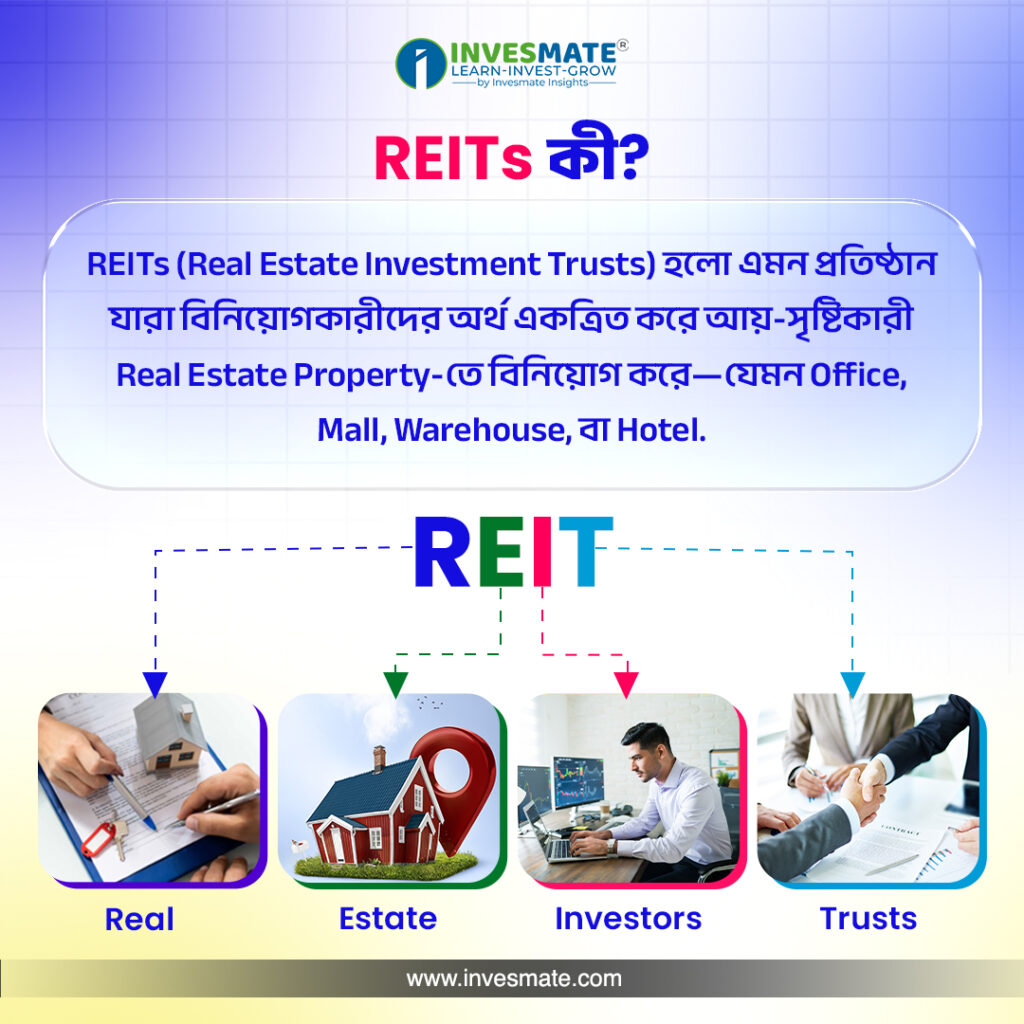 INVESMATE®
LEARN-INVEST-GROW
by Invesmate Insights

REITs কী?

REITs (Real Estate Investment Trusts) হলো এমন প্রতিষ্ঠান যারা বিনিয়োগকারীদের অর্থ একত্রিত করে আয়-সৃষ্টিকারী Real Estate Property-তে বিনিয়োগ করে—যেমন Office, Mall, Warehouse, বা Hotel.

REIT

CONTRACT

Real

Estate

Investors

Trusts

www.invesmate.com